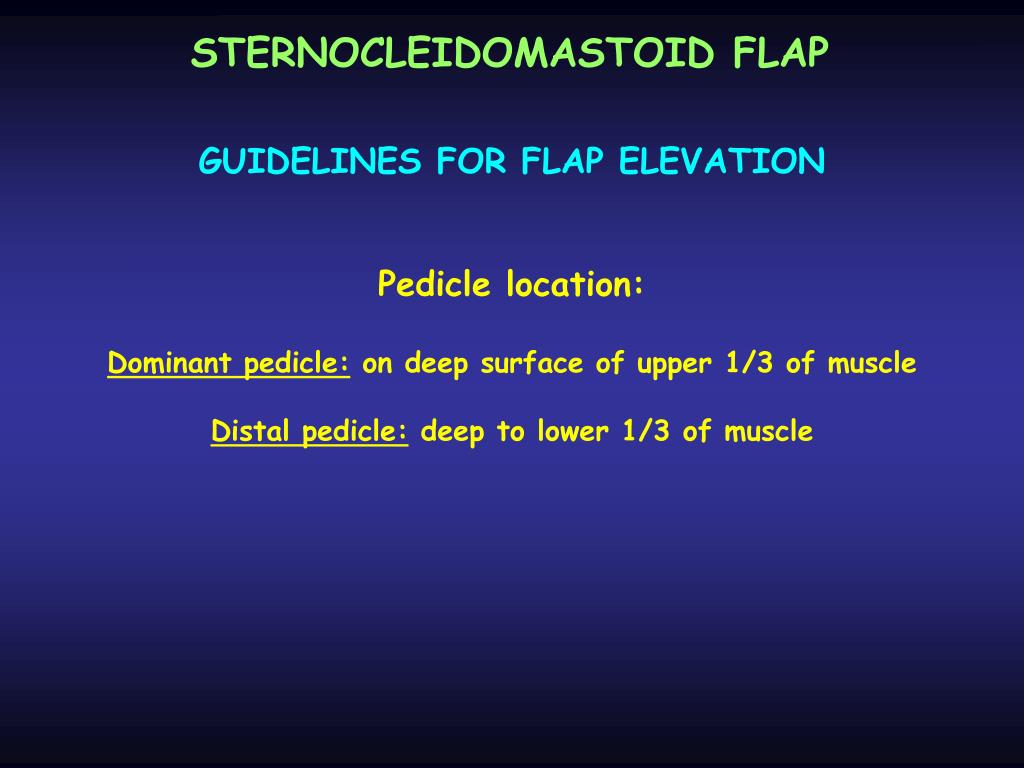 STERNOCLEIDOMASTOID FLAP

GUIDELINES FOR FLAP ELEVATION

Pedicle location:

Dominant pedicle: on deep surface of upper 1/3 of muscle

Distal pedicle: deep to lower 1/3 of muscle